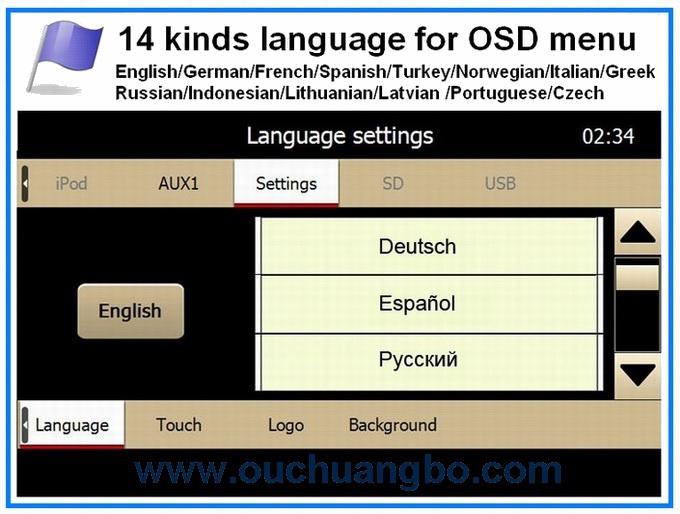 14 kinds language for OSD menu
English/German/French/Spanish/Turkey/Norwegian/Italian/Greek Russian/Indonesian/Lithuanian/Latvian /Portuguese/Czech

Language settings
02:34

iPod
AUX1
Settings
SD
USB

English

Deutsch
Español
Русский

Language
Touch
Logo
Background

www.ouchuangbo.com